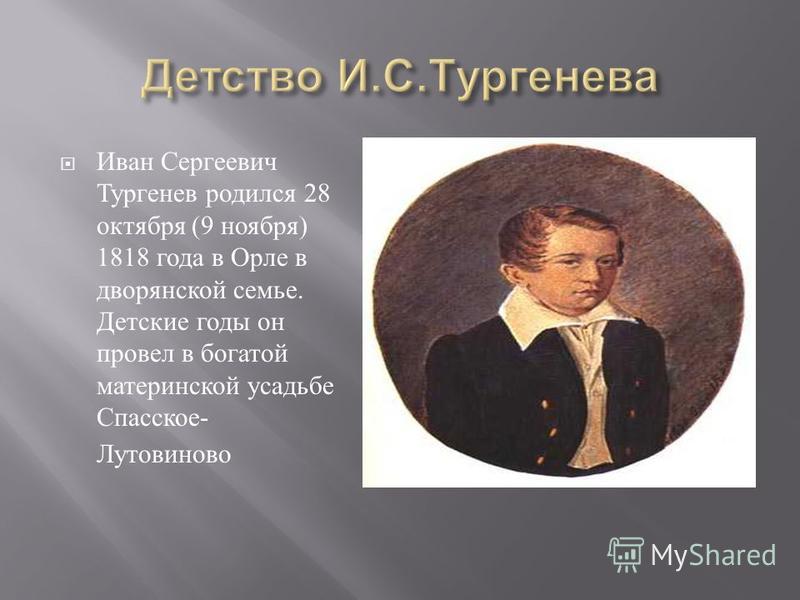 Детство И.С.Тургенева

Иван Сергеевич Тургенев родился 28 октября (9 ноября) 1818 года в Орле в дворянской семье. Детские годы он провел в богатой материнской усадьбе Спасское-Лутовиново

MyShared